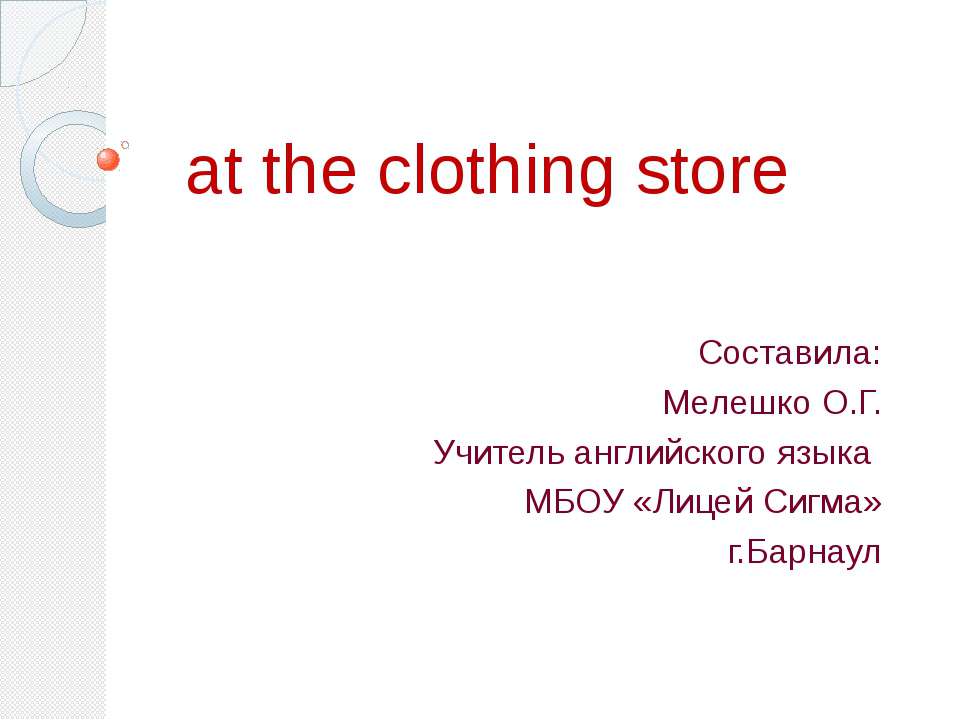 at the clothing store

Составила:
Мелешко О.Г.
Учитель английского языка
МБОУ «Лицей Сигма»
г.Барнаул